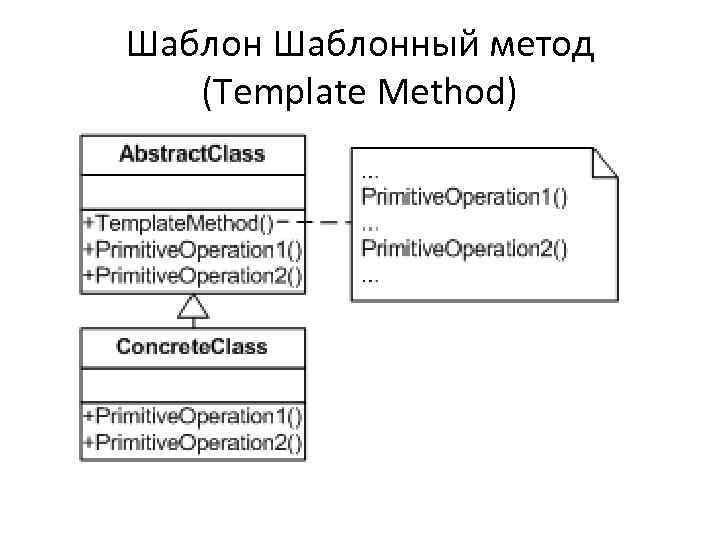 Шаблон Шаблонный метод (Template Method)

AbstractClass

+TemplateMethod()
+PrimitiveOperation1()
+PrimitiveOperation2()

...
PrimitiveOperation1()
...
PrimitiveOperation2()
...

ConcreteClass

+PrimitiveOperation1()
+PrimitiveOperation2()